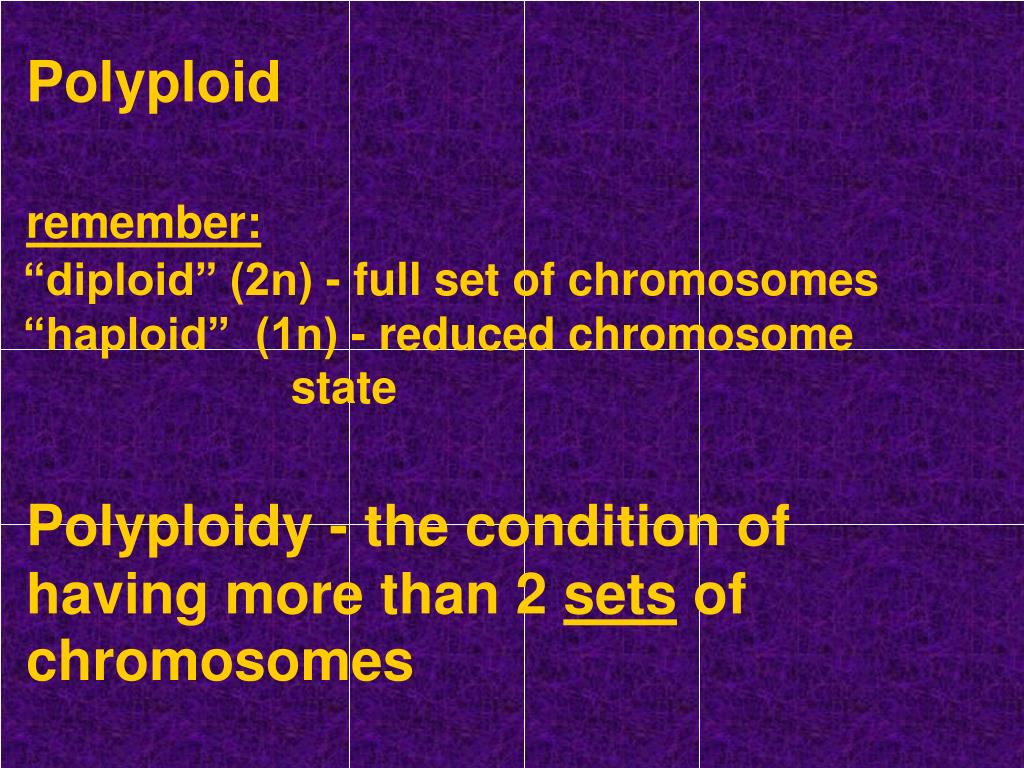 Polyploid

remember:
“diploid” (2n) - full set of chromosomes
“haploid” (1n) - reduced chromosome state

Polyploidy - the condition of having more than 2 sets of chromosomes